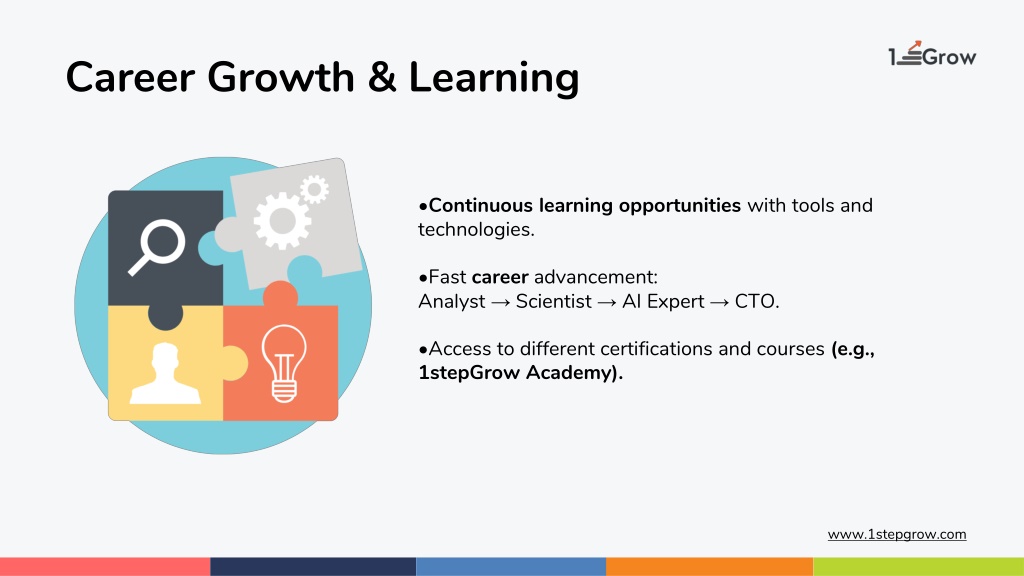 Career Growth & Learning

1Grow

•Continuous learning opportunities with tools and technologies.

•Fast career advancement:
Analyst → Scientist → AI Expert → CTO.

•Access to different certifications and courses (e.g., 1stepGrow Academy).

www.1stepgrow.com